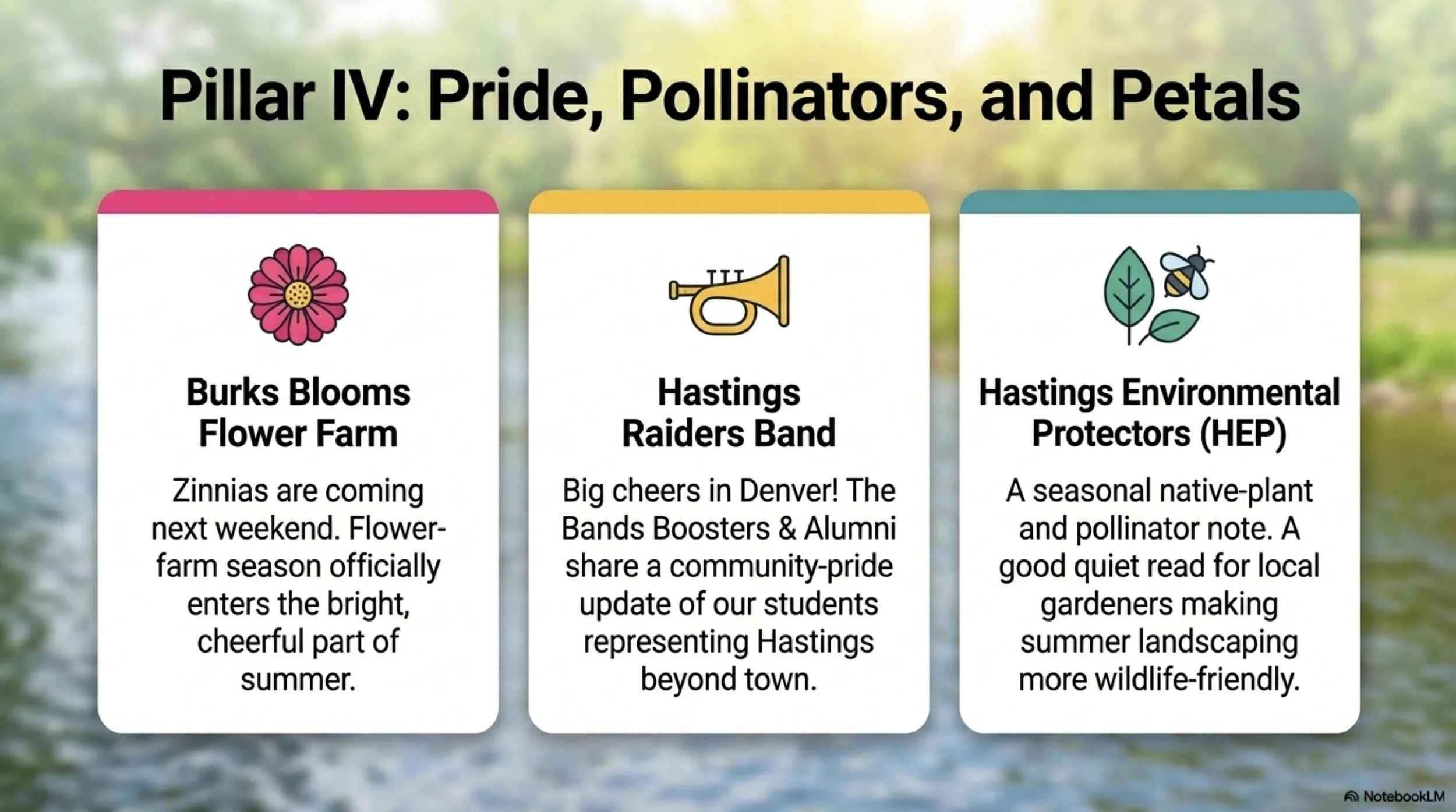 Pillar IV: Pride, Pollinators, and Petals

Burks Blooms Flower Farm

Zinnias are coming next weekend. Flower-farm season officially enters the bright, cheerful part of summer.

Hastings Raiders Band

Big cheers in Denver! The Bands Boosters & Alumni share a community-pride update of our students representing Hastings beyond town.

Hastings Environmental Protectors (HEP)

A seasonal native-plant and pollinator note. A good quiet read for local gardeners making summer landscaping more wildlife-friendly.

NotebookLM